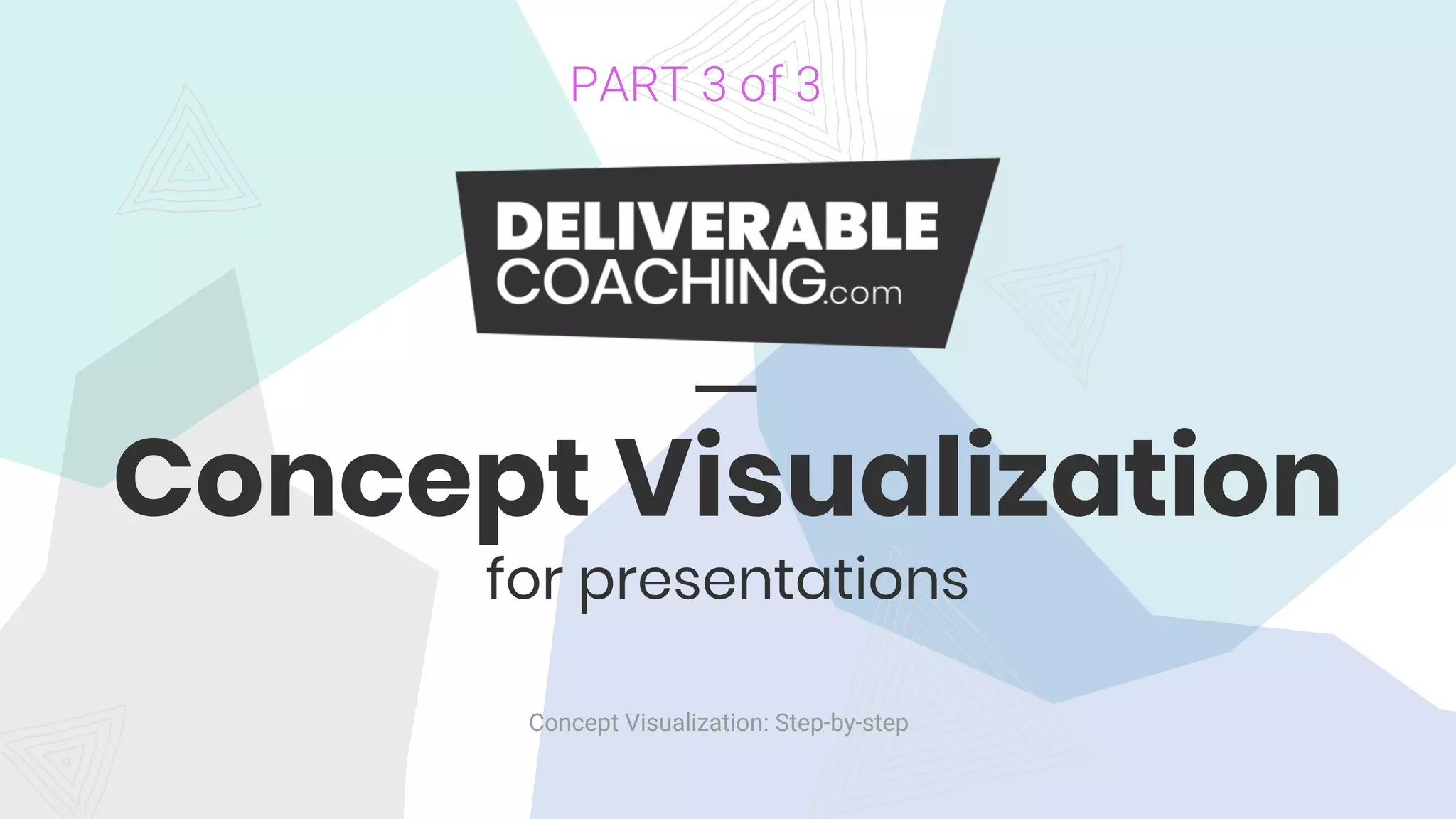 PART 3 of 3

DELIVERABLE COACHING.com

Concept Visualization

for presentations

Concept Visualization: Step-by-step